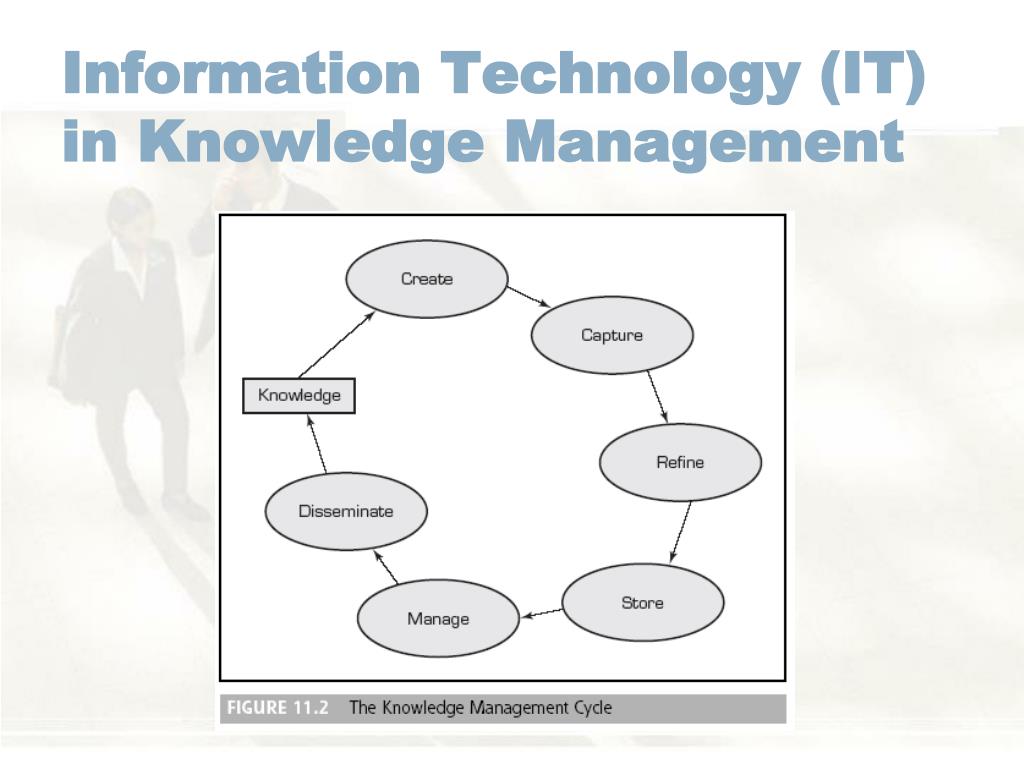 Information Technology (IT) in Knowledge Management

Create

Capture

Refine

Store

Manage

Disseminate

Knowledge

FIGURE 11.2 The Knowledge Management Cycle